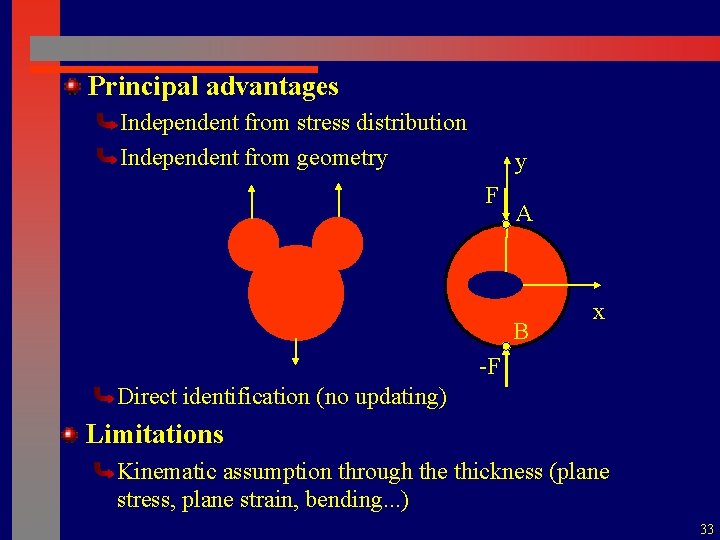 Principal advantages

Independent from stress distribution

Independent from geometry

y

F

A

x

B

-F

Direct identification (no updating)

Limitations

Kinematic assumption through the thickness (plane stress, plane strain, bending...)

33